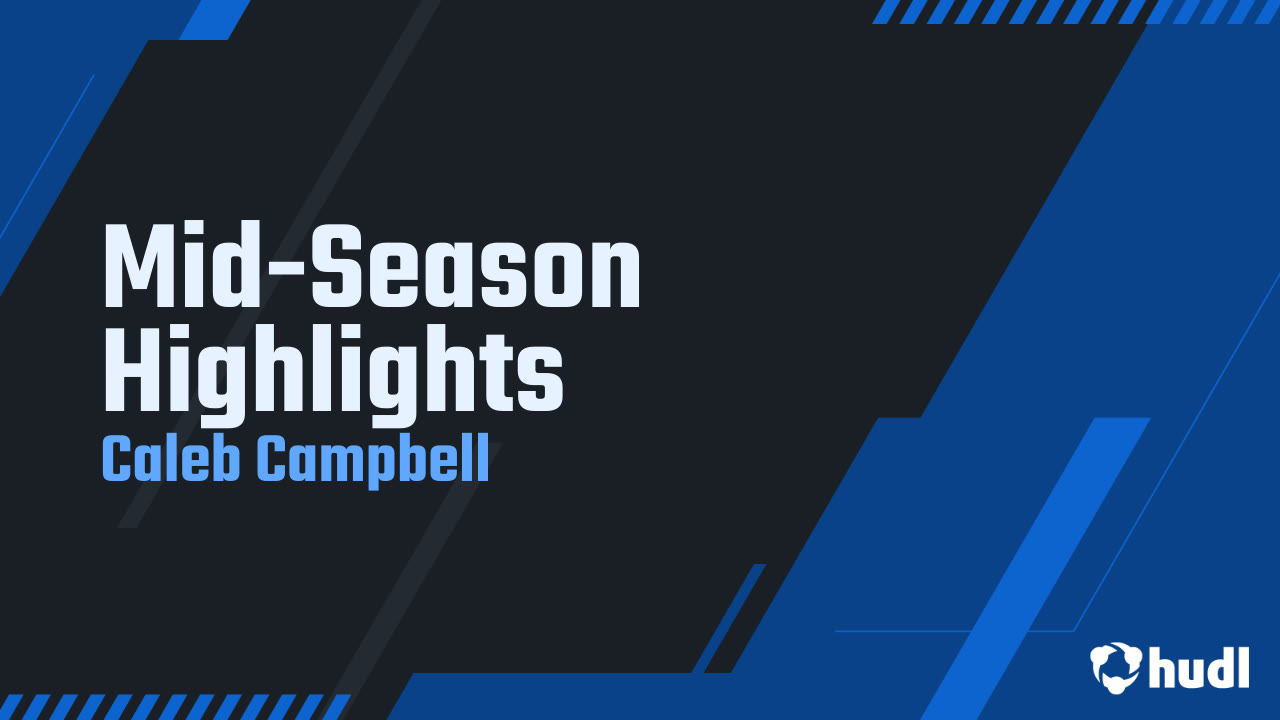 Mid-Season Highlights

Caleb Campbell

hudl